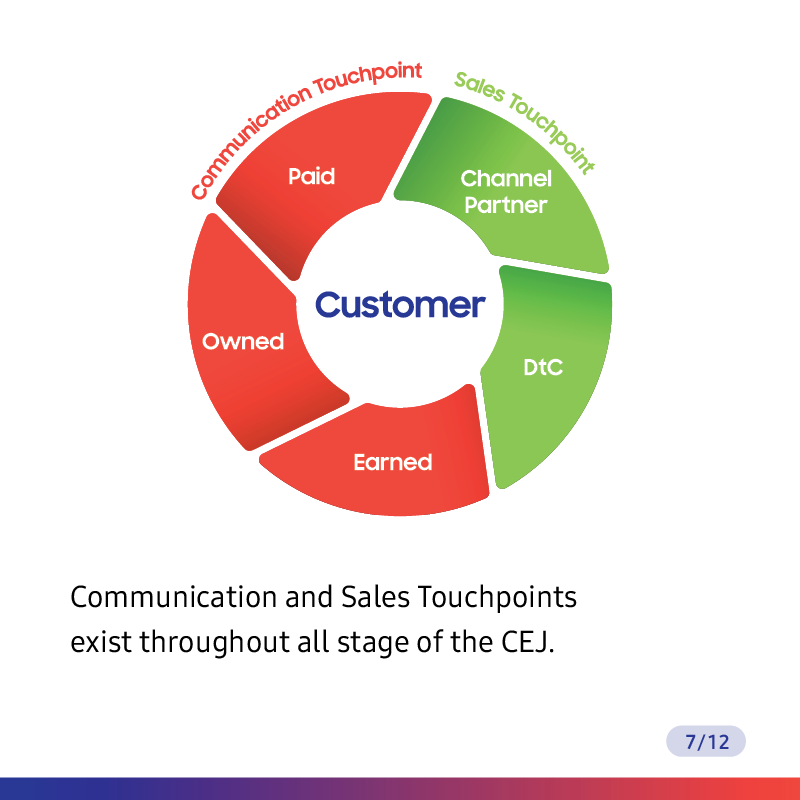 Communication Touchpoint

Sales Touchpoint

Paid

Channel Partner

Customer

Owned

DtC

Earned

Communication and Sales Touchpoints exist throughout all stage of the CEJ.

7/12